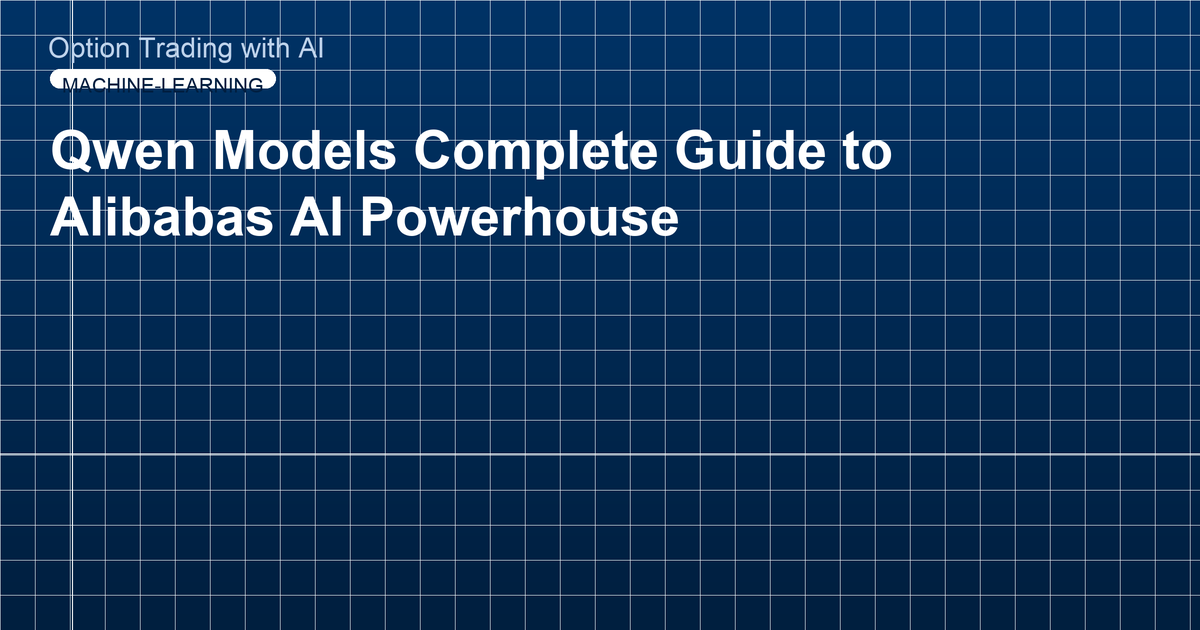 Option Trading with AI

MACHINE-LEARNING

Qwen Models Complete Guide to Alibabas AI Powerhouse